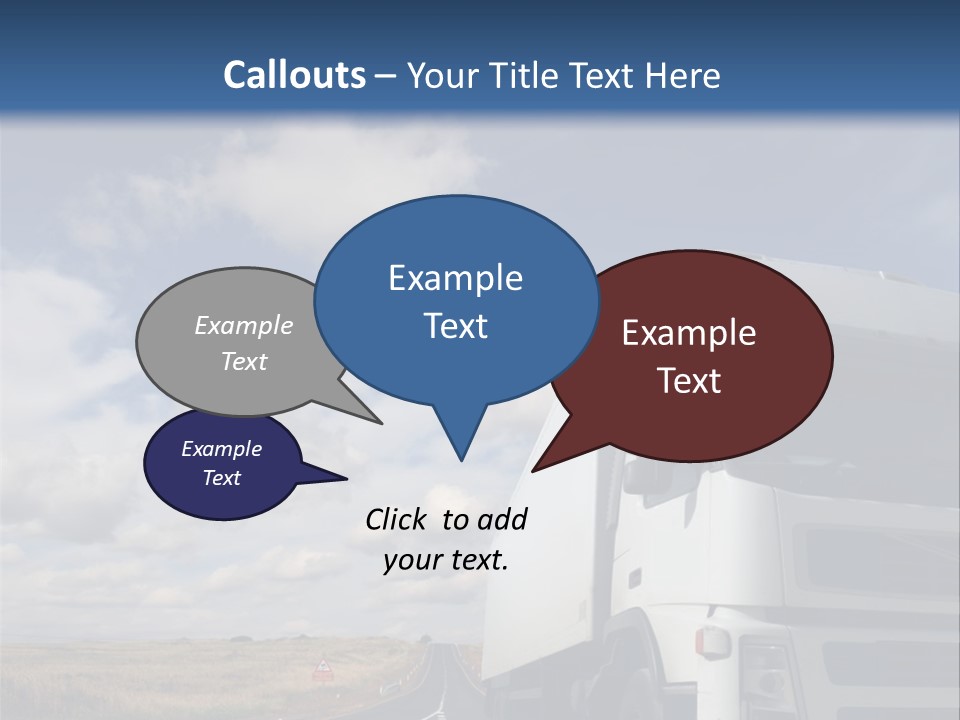 Callouts – Your Title Text Here

Example Text

Example Text

Example Text

Example Text

Click to add your text.